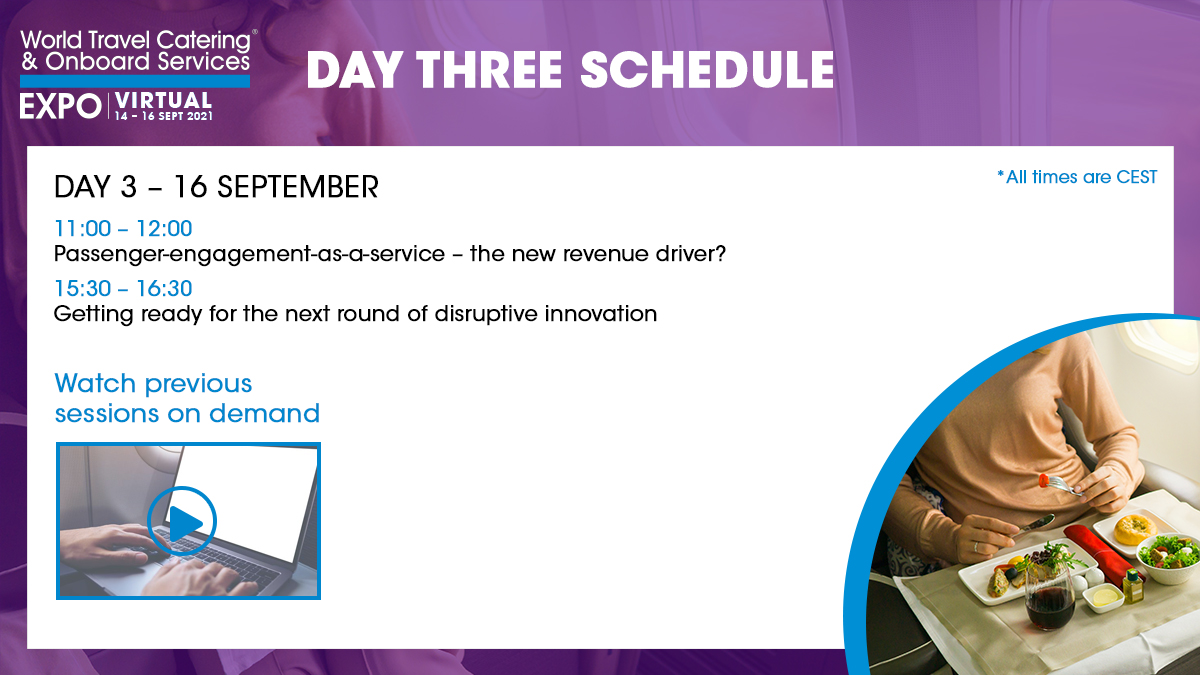 World Travel Catering® & Onboard Services
EXPO | VIRTUAL 14 – 16 SEPT 2021

DAY THREE SCHEDULE

DAY 3 – 16 SEPTEMBER

*All times are CEST

11:00 – 12:00
Passenger-engagement-as-a-service – the new revenue driver?

15:30 – 16:30
Getting ready for the next round of disruptive innovation

Watch previous sessions on demand